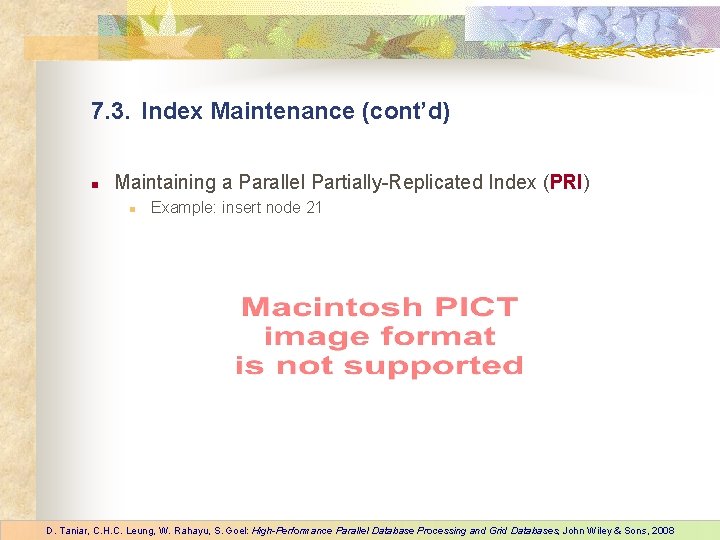 7.3. Index Maintenance (cont'd)

Maintaining a Parallel Partially-Replicated Index (PRI)

Example: insert node 21

Macintosh PICT image format is not supported

D. Taniar, C.H.C. Leung, W. Rahayu, S. Goel: High-Performance Parallel Database Processing and Grid Databases, John Wiley & Sons, 2008